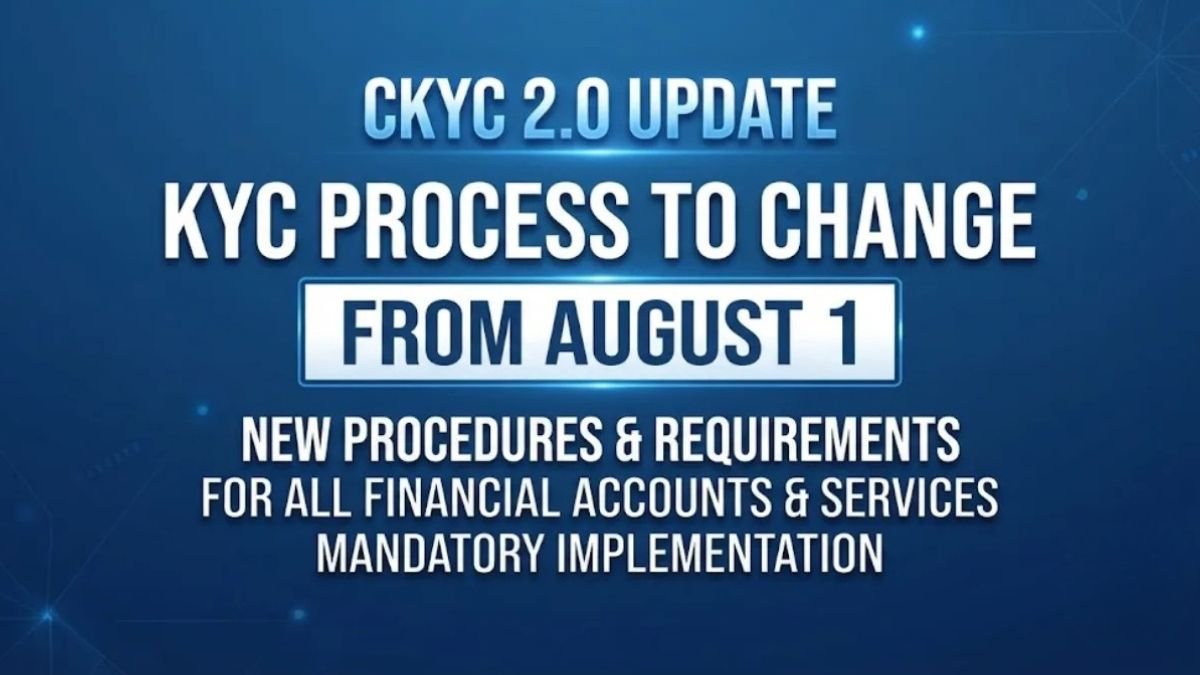 CKYC 2.0 UPDATE

KYC PROCESS TO CHANGE

FROM AUGUST 1

NEW PROCEDURES & REQUIREMENTS
FOR ALL FINANCIAL ACCOUNTS & SERVICES
MANDATORY IMPLEMENTATION